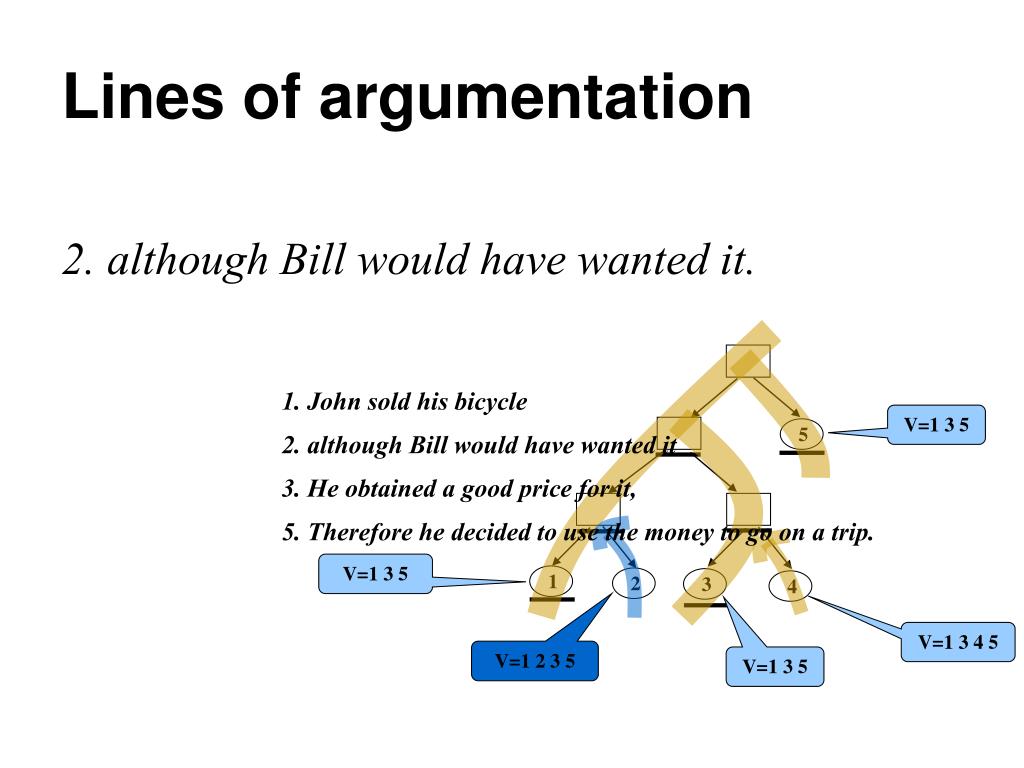 Lines of argumentation

2. although Bill would have wanted it.

1. John sold his bicycle

2. although Bill would have wanted it

3. He obtained a good price for it,

5. Therefore he decided to use the money to go on a trip.

5

V=1 3 5

V=1 3 5

1

2

3

4

V=1 2 3 5

V=1 3 5

V=1 3 4 5